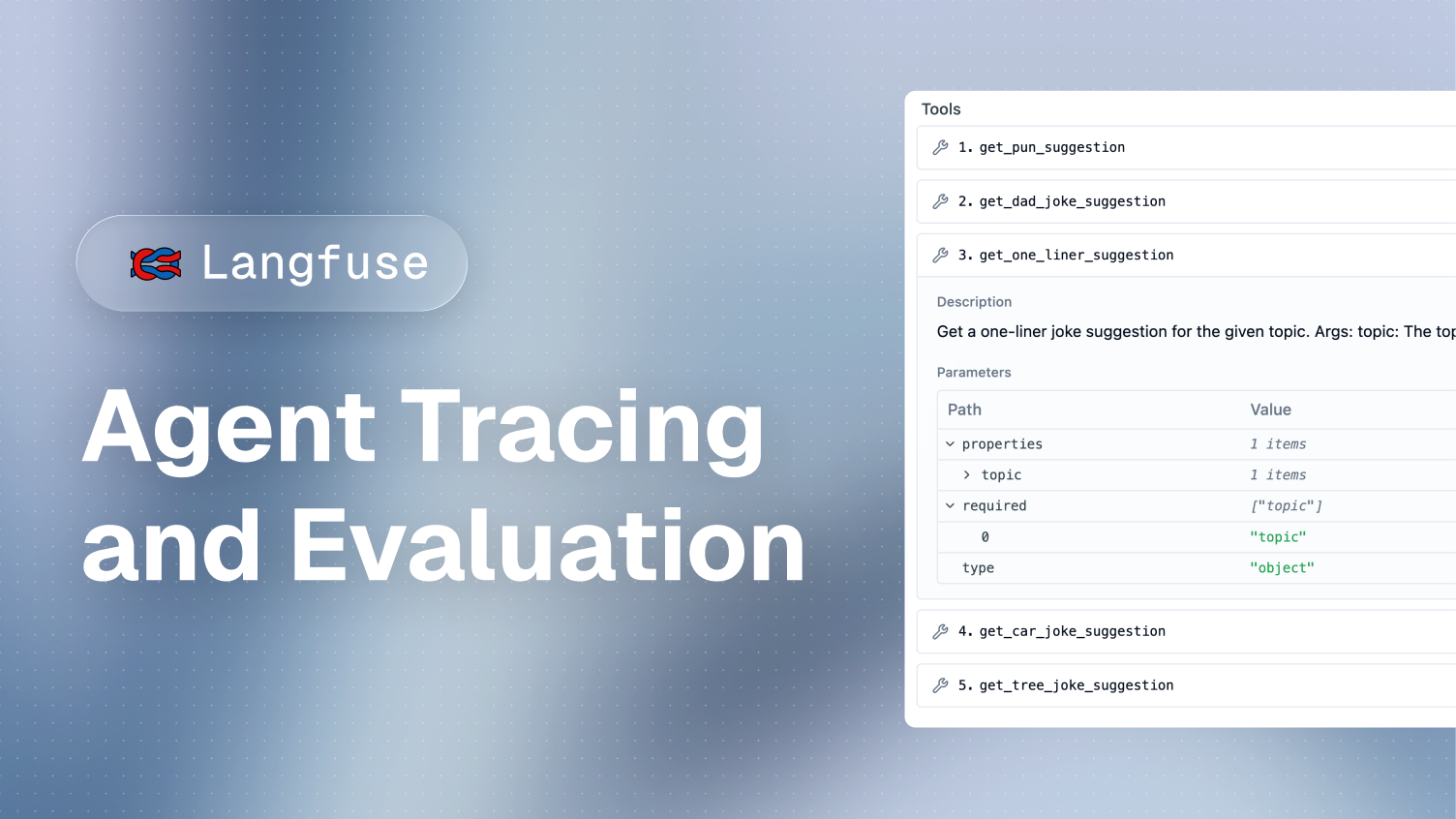 Langfuse

Agent Tracing and Evaluation

Tools

1. get_pun_suggestion

2. get_dad_joke_suggestion

3. get_one_liner_suggestion

Description

Get a one-liner joke suggestion for the given topic. Args: topic: The top

Parameters

| Path | Value |
|---|---|
| properties | 1 items |
| topic | 1 items |
| required | ["topic"] |
| 0 | "topic" |
| type | "object" |

4. get_car_joke_suggestion

5. get_tree_joke_suggestion